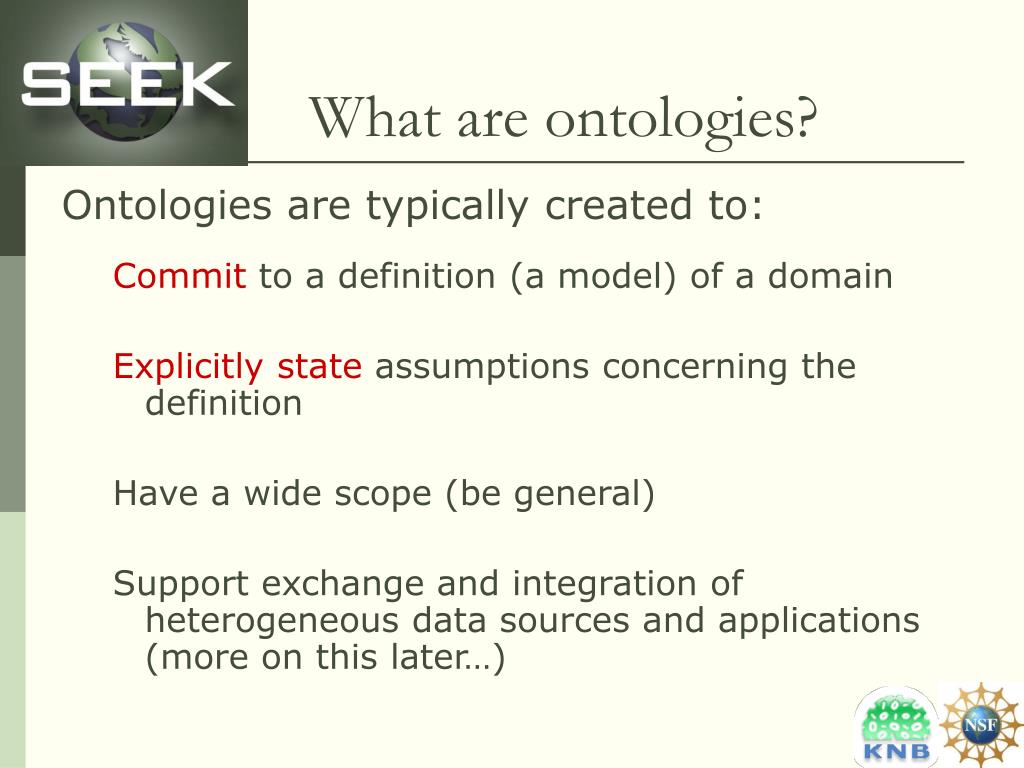 SEEK

What are ontologies?

Ontologies are typically created to:

Commit to a definition (a model) of a domain

Explicitly state assumptions concerning the definition

Have a wide scope (be general)

Support exchange and integration of heterogeneous data sources and applications (more on this later…)

KNB

NSF